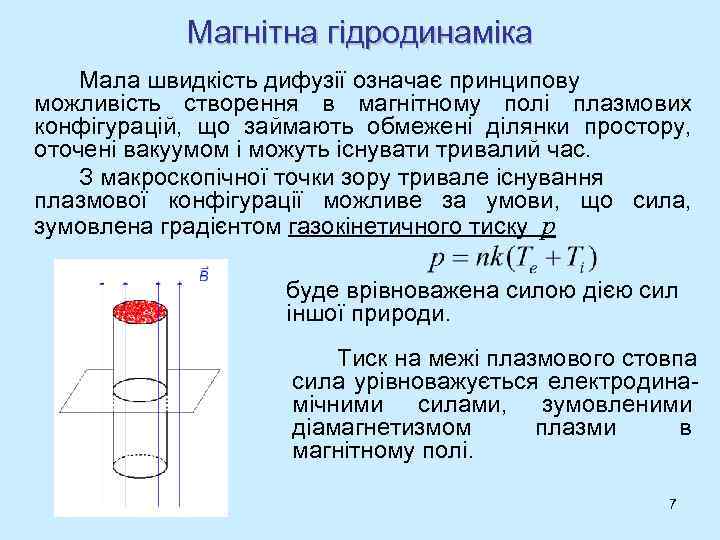 Магнітна гідродинаміка

Мала швидкість дифузії означає принципову можливість створення в магнітному полі плазмових конфігурацій, що займають обмежені ділянки простору, оточені вакуумом і можуть існувати тривалий час.

З макроскопічної точки зору тривале існування плазмової конфігурації можливе за умови, що сила, зумовлена градієнтом газокінетичного тиску $p$

$p = nk(T_e + T_i)$

$\vec{B}$

буде врівноважена силою дією сил іншої природи.

Тиск на межі плазмового стовпа сила урівноважується електродинамічними силами, зумовленими діамагнетизмом плазми в магнітному полі.

7